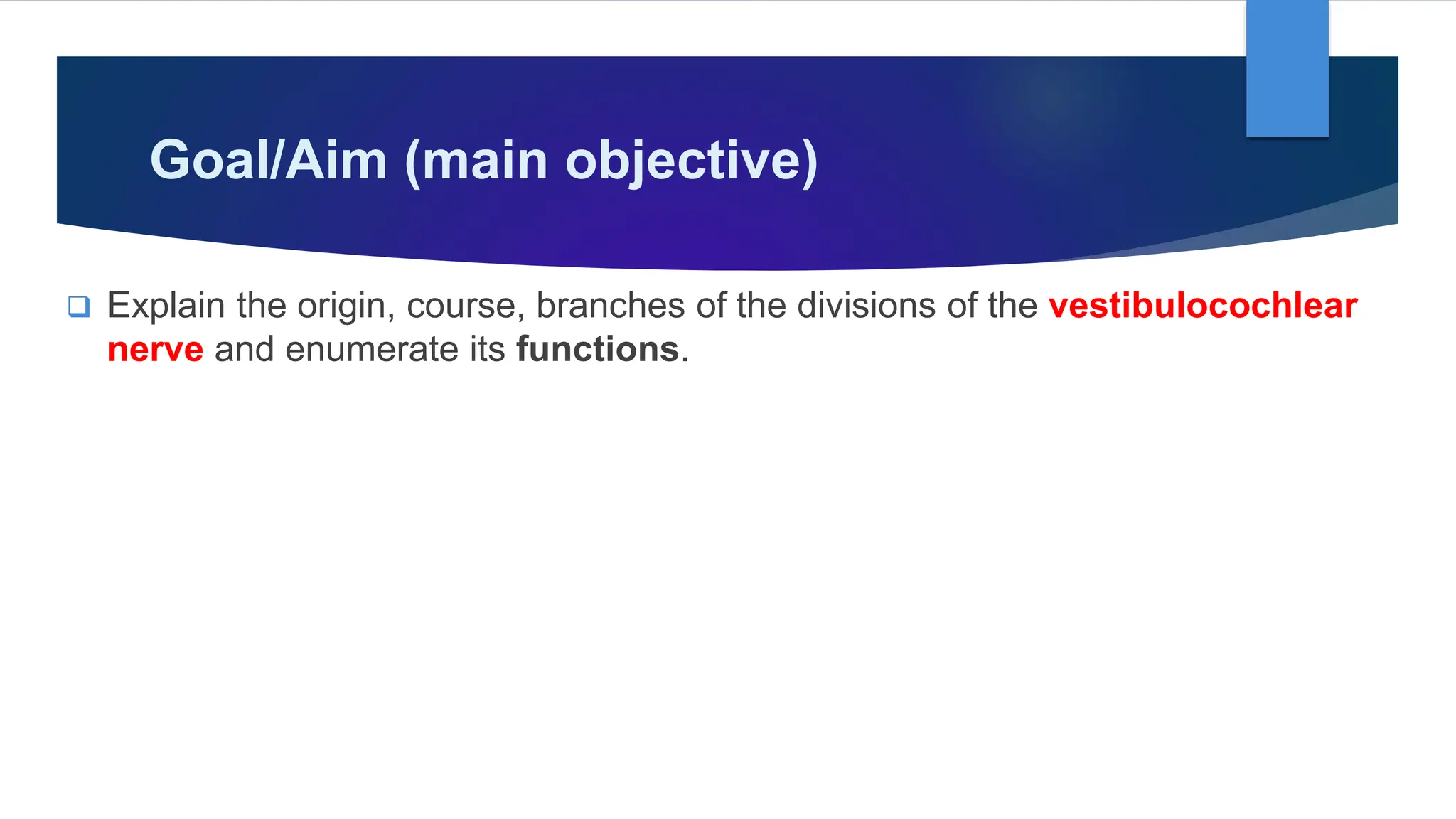 Goal/Aim (main objective)

❑ Explain the origin, course, branches of the divisions of the vestibulocochlear nerve and enumerate its functions.